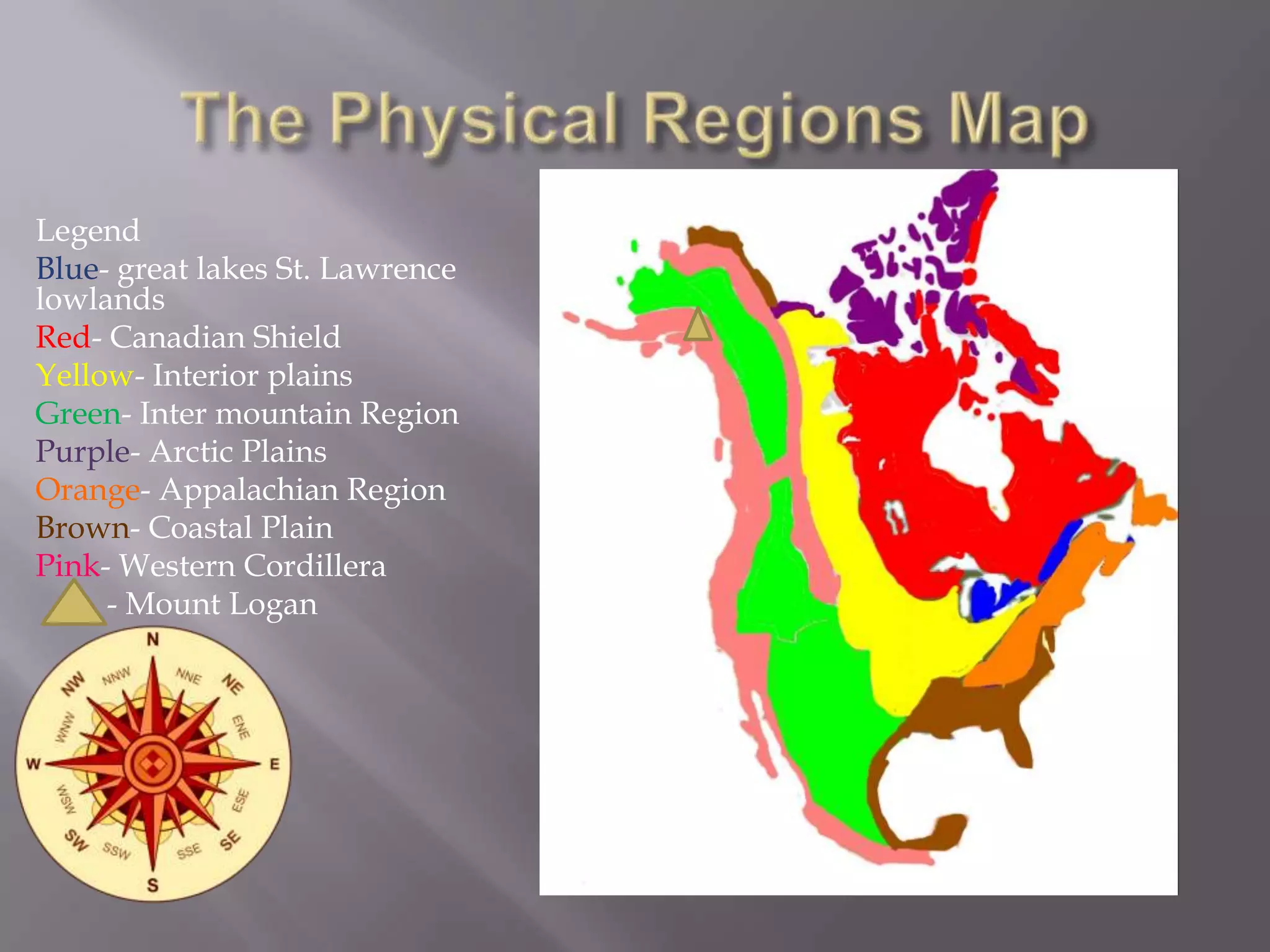 The Physical Regions Map

Legend
Blue- great lakes St. Lawrence lowlands
Red- Canadian Shield
Yellow- Interior plains
Green- Inter mountain Region
Purple- Arctic Plains
Orange- Appalachian Region
Brown- Coastal Plain
Pink- Western Cordillera
- Mount Logan

N
NNE
NE
ENE
E
ESE
SE
SSE
S
SSW
SW
WSW
W
WNW
NW
NNW